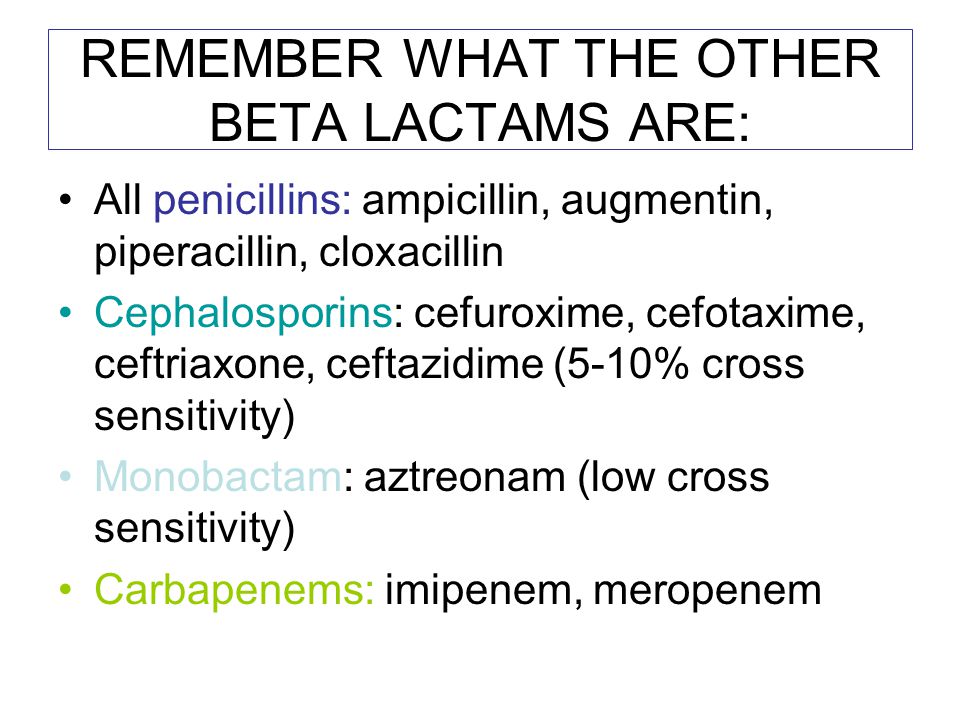 REMEMBER WHAT THE OTHER BETA LACTAMS ARE:

• All penicillins: ampicillin, augmentin, piperacillin, cloxacillin
• Cephalosporins: cefuroxime, cefotaxime, ceftriaxone, ceftazidime (5-10% cross sensitivity)
• Monobactam: aztreonam (low cross sensitivity)
• Carbapenems: imipenem, meropenem